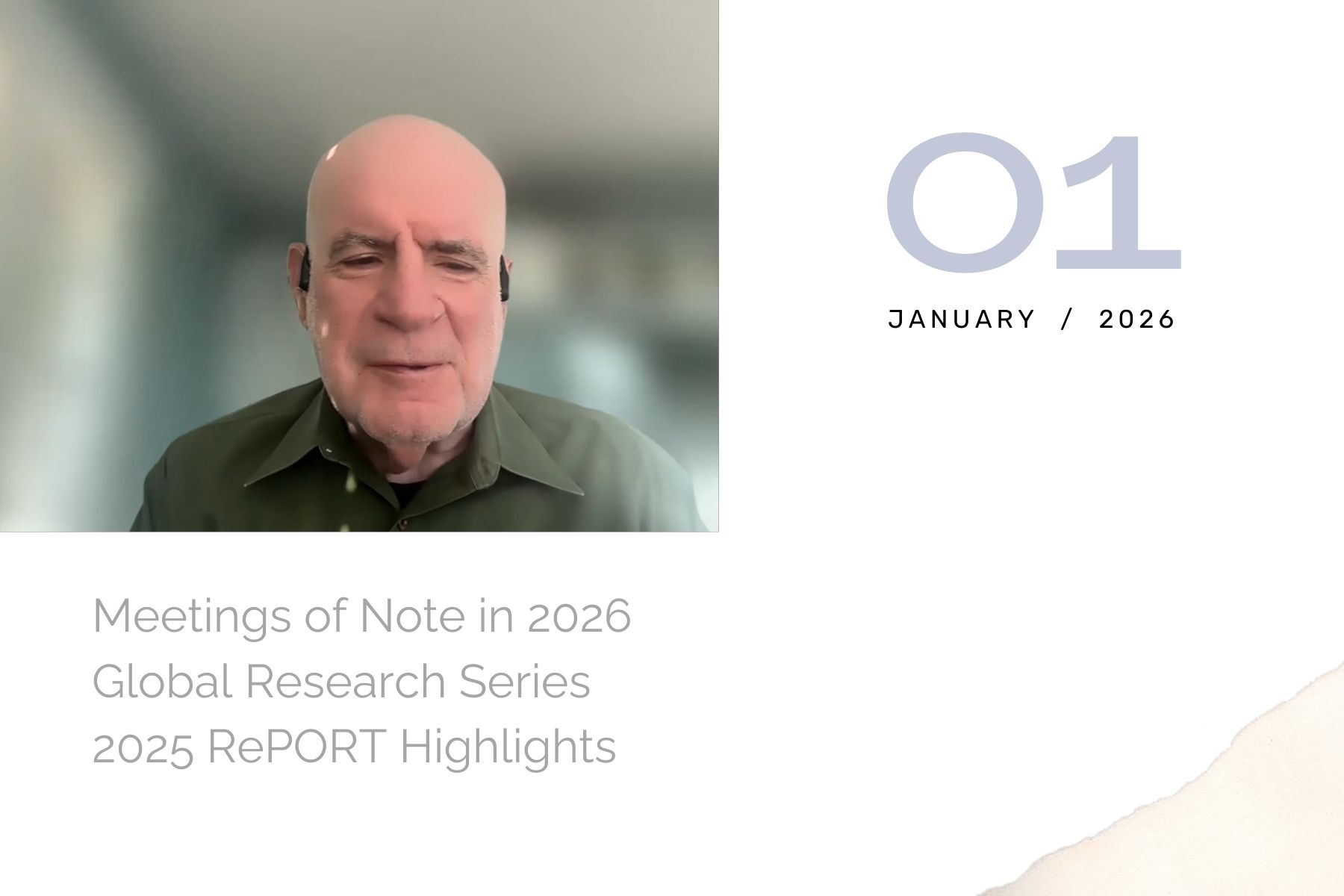 01

JANUARY / 2026

Meetings of Note in 2026
Global Research Series
2025 RePORT Highlights